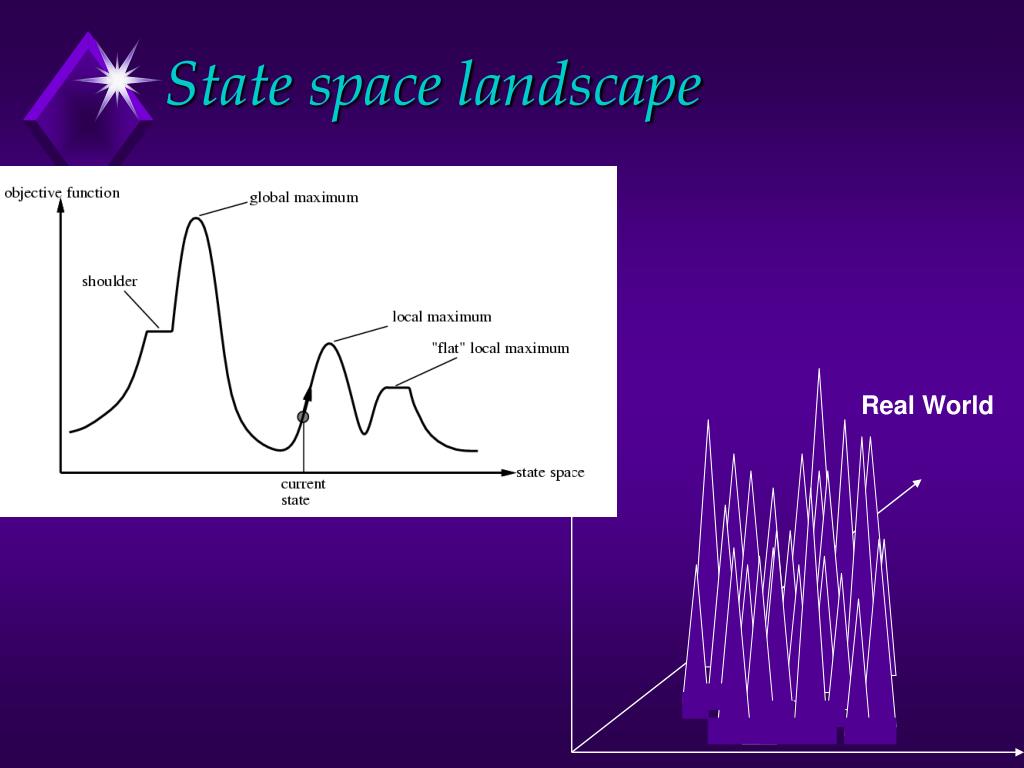 State space landscape

objective function
global maximum
shoulder
local maximum
"flat" local maximum
current state
state space

Real World